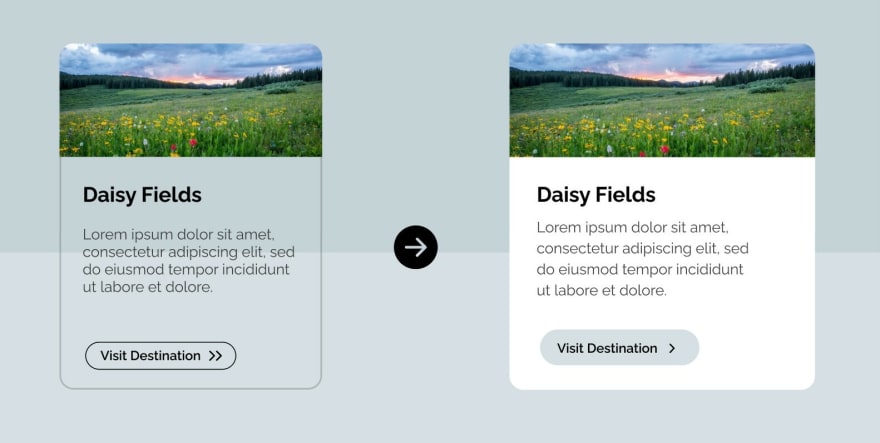 Daisy Fields

Lorem ipsum dolor sit amet, consectetur adipiscing elit, sed do eiusmod tempor incididunt ut labore et dolore.

Visit Destination >>

Daisy Fields

Lorem ipsum dolor sit amet, consectetur adipiscing elit, sed do eiusmod tempor incididunt ut labore et dolore.

Visit Destination >